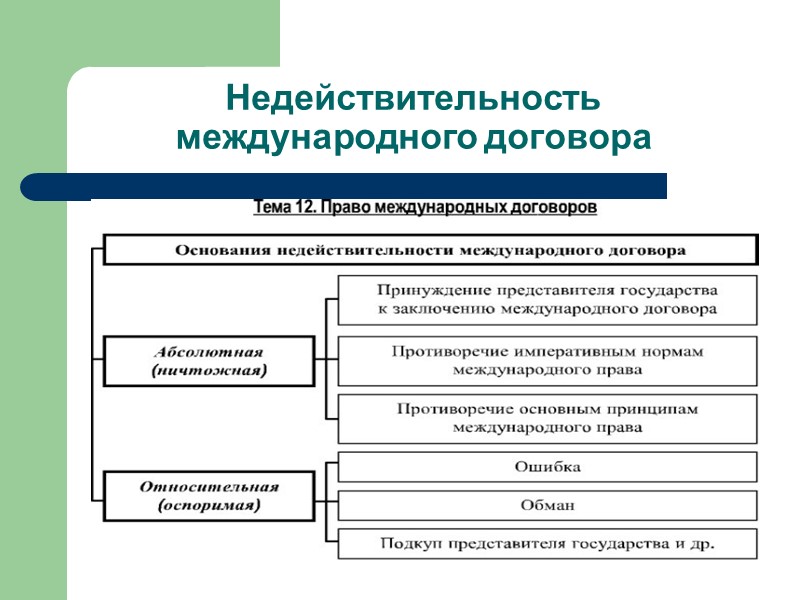 Недействительность международного договора

Тема 12. Право международных договоров

Основания недействительности международного договора

Абсолютная (ничтожная)

Принуждение представителя государства к заключению международного договора

Противоречие императивным нормам международного права

Противоречие основным принципам международного права

Относительная (оспоримая)

Ошибка

Обман

Подкуп представителя государства и др.